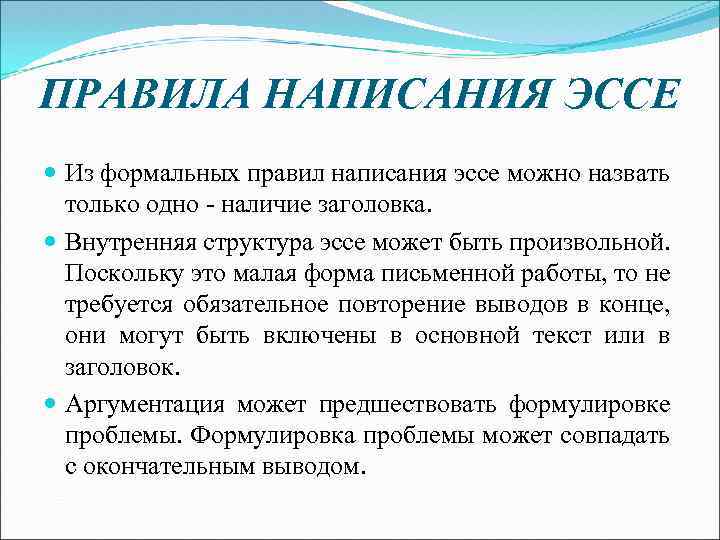 ПРАВИЛА НАПИСАНИЯ ЭССЕ

Из формальных правил написания эссе можно назвать только одно - наличие заголовка.

Внутренняя структура эссе может быть произвольной. Поскольку это малая форма письменной работы, то не требуется обязательное повторение выводов в конце, они могут быть включены в основной текст или в заголовок.

Аргументация может предшествовать формулировке проблемы. Формулировка проблемы может совпадать с окончательным выводом.